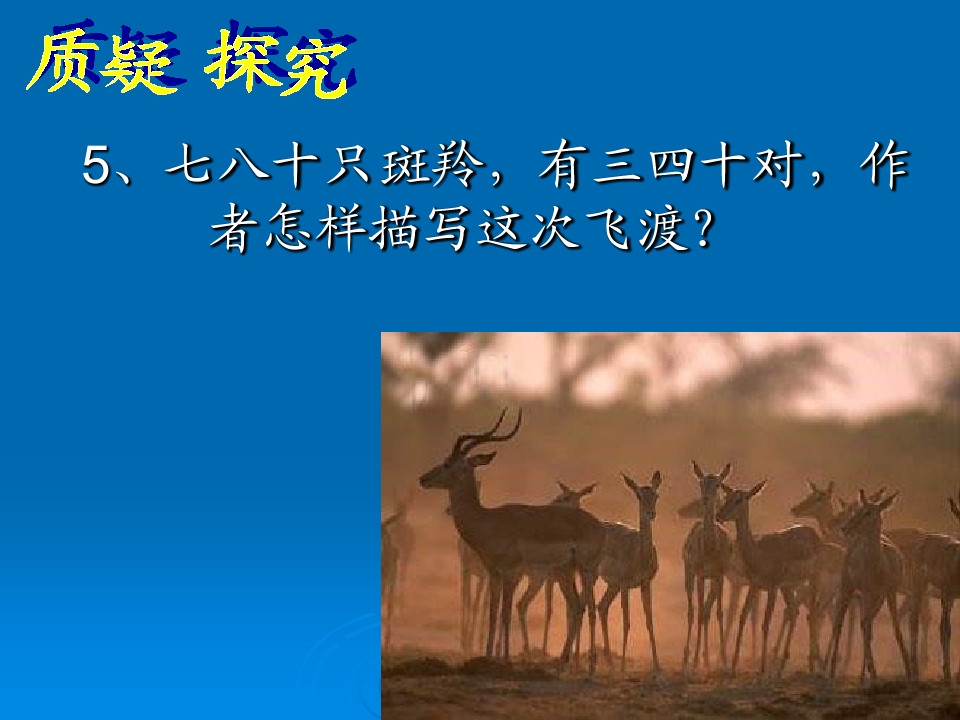 质疑 探究

5、七八十只斑羚，有三四十对，作者怎样描写这次飞渡？